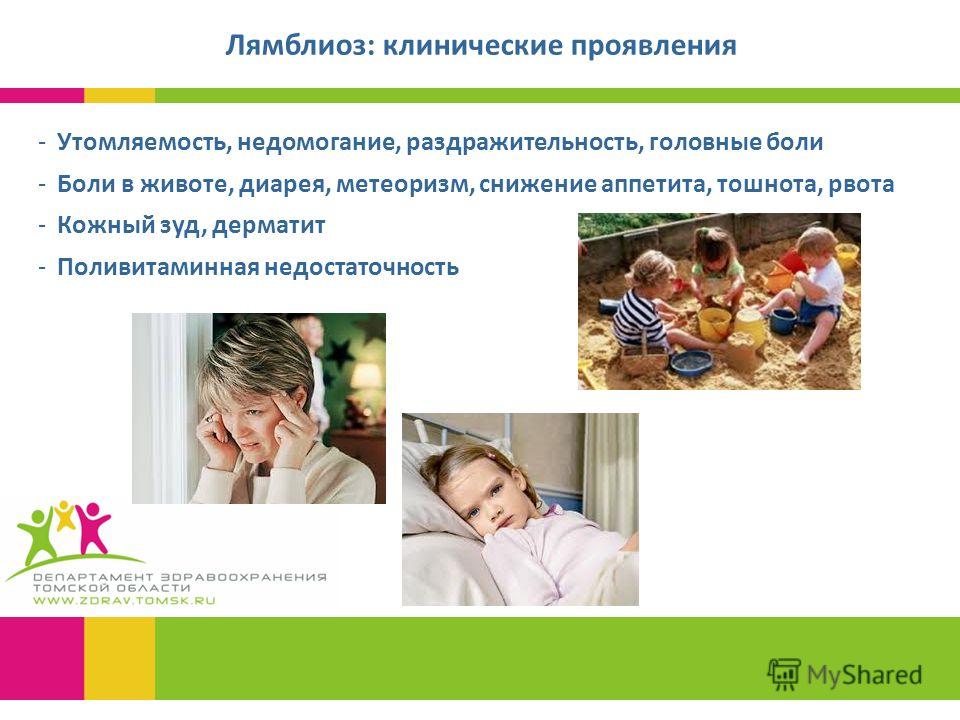 Лямблиоз: клинические проявления

- Утомляемость, недомогание, раздражительность, головные боли
- Боли в животе, диарея, метеоризм, снижение аппетита, тошнота, рвота
- Кожный зуд, дерматит
- Поливитаминная недостаточность

ДЕПАРТАМЕНТ ЗДРАВООХРАНЕНИЯ ТОМСКОЙ ОБЛАСТИ
WWW.ZDRAV.TOMSK.RU

MyShared